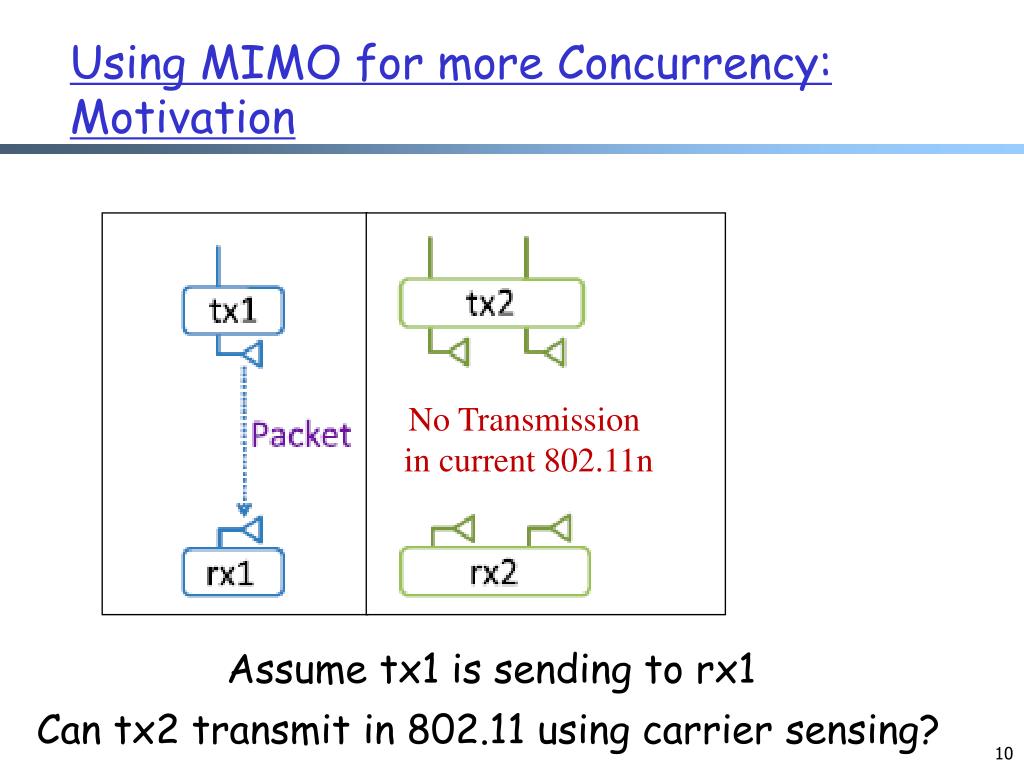 Using MIMO for more Concurrency: Motivation

tx1

Packet

rx1

tx2

No Transmission in current 802.11n

rx2

Assume tx1 is sending to rx1

Can tx2 transmit in 802.11 using carrier sensing?

10